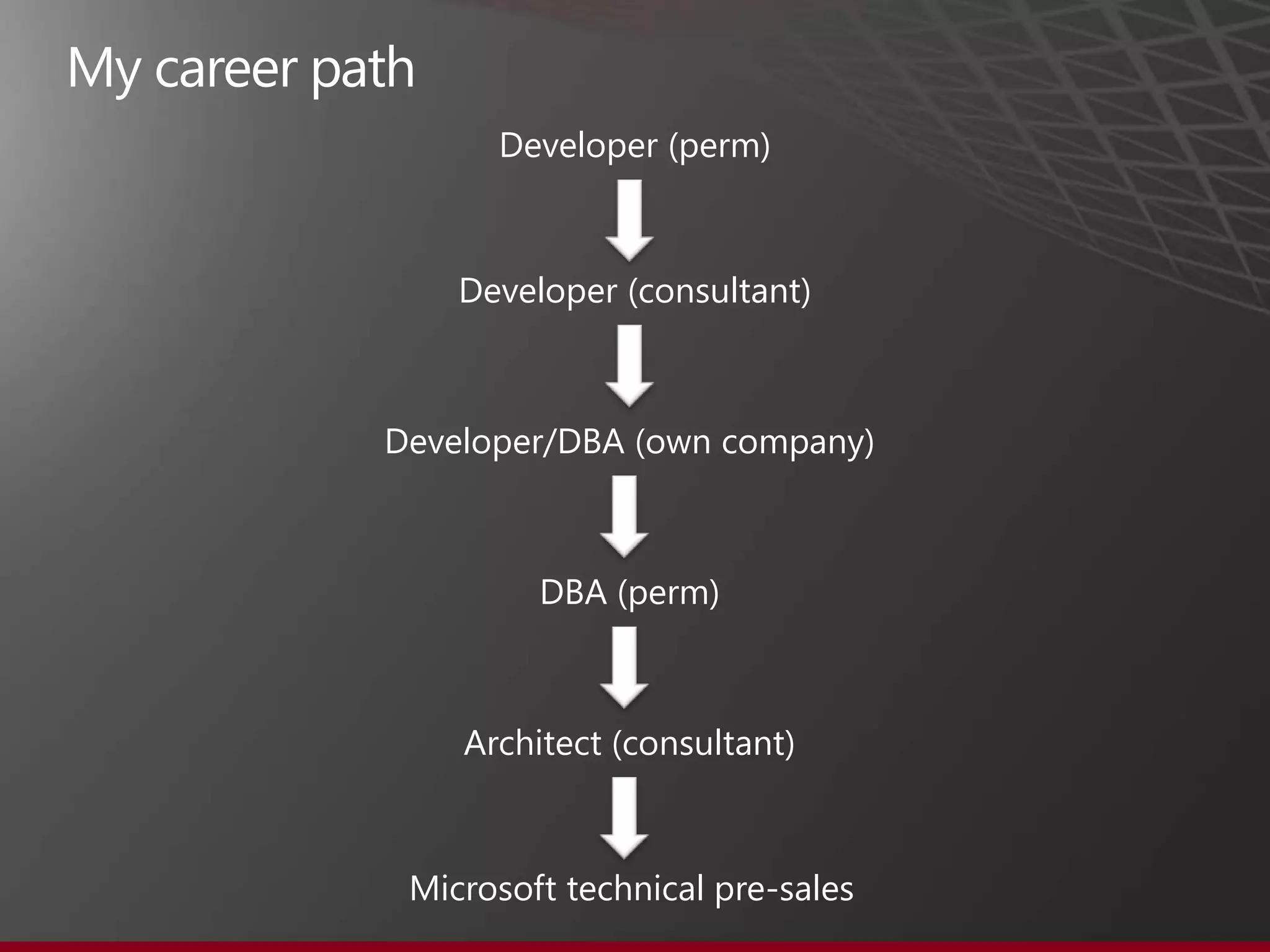 My career path

Developer (perm)

Developer (consultant)

Developer/DBA (own company)

DBA (perm)

Architect (consultant)

Microsoft technical pre-sales